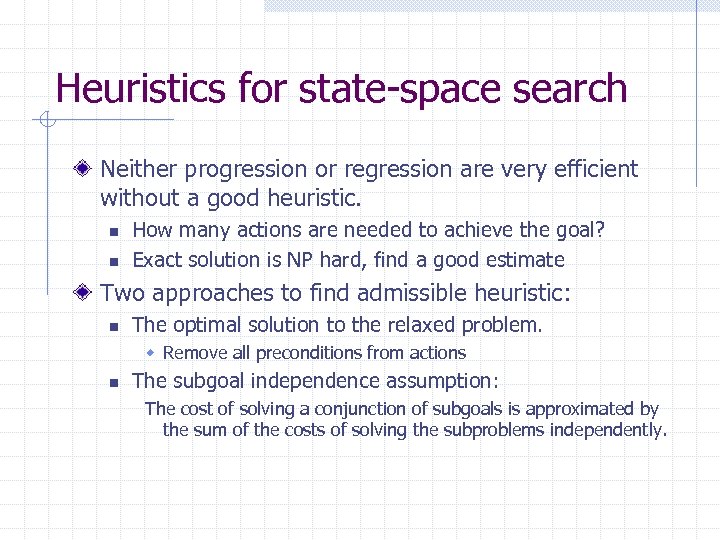 Heuristics for state-space search

Neither progression or regression are very efficient without a good heuristic.

How many actions are needed to achieve the goal?

Exact solution is NP hard, find a good estimate

Two approaches to find admissible heuristic:

The optimal solution to the relaxed problem.

Remove all preconditions from actions

The subgoal independence assumption:

The cost of solving a conjunction of subgoals is approximated by the sum of the costs of solving the subproblems independently.